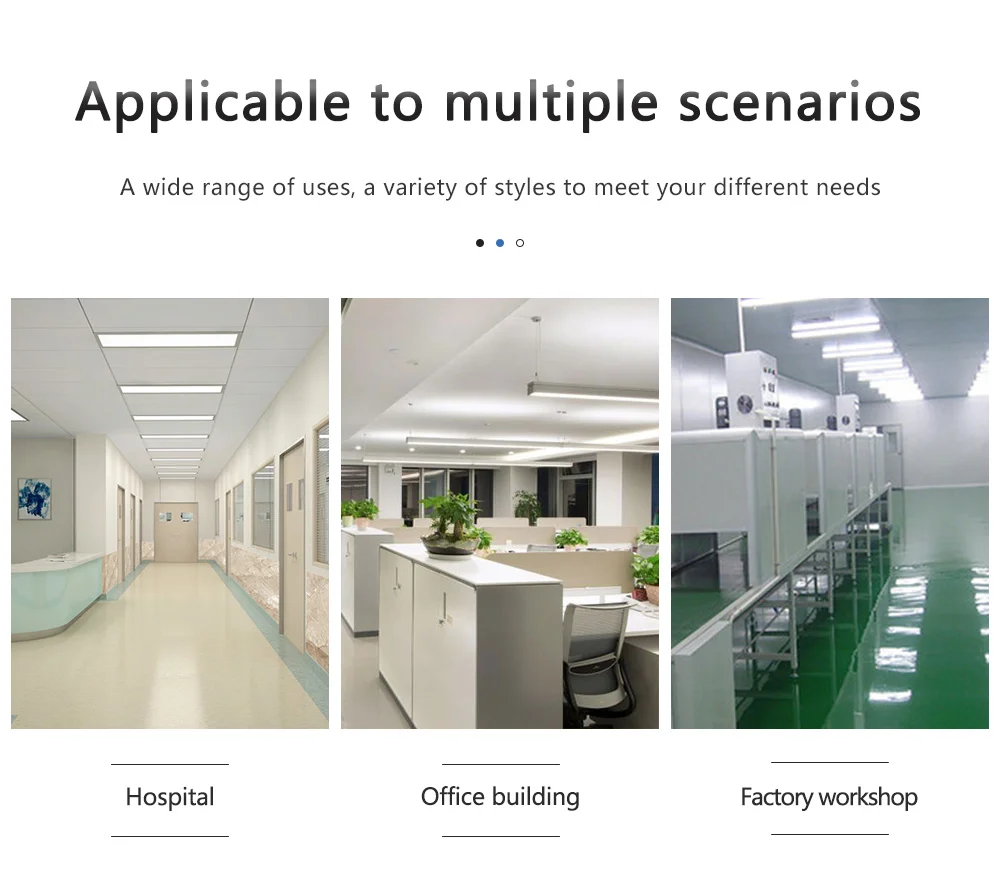 Applicable to multiple scenarios

A wide range of uses, a variety of styles to meet your different needs

Hospital

Office building

Factory workshop